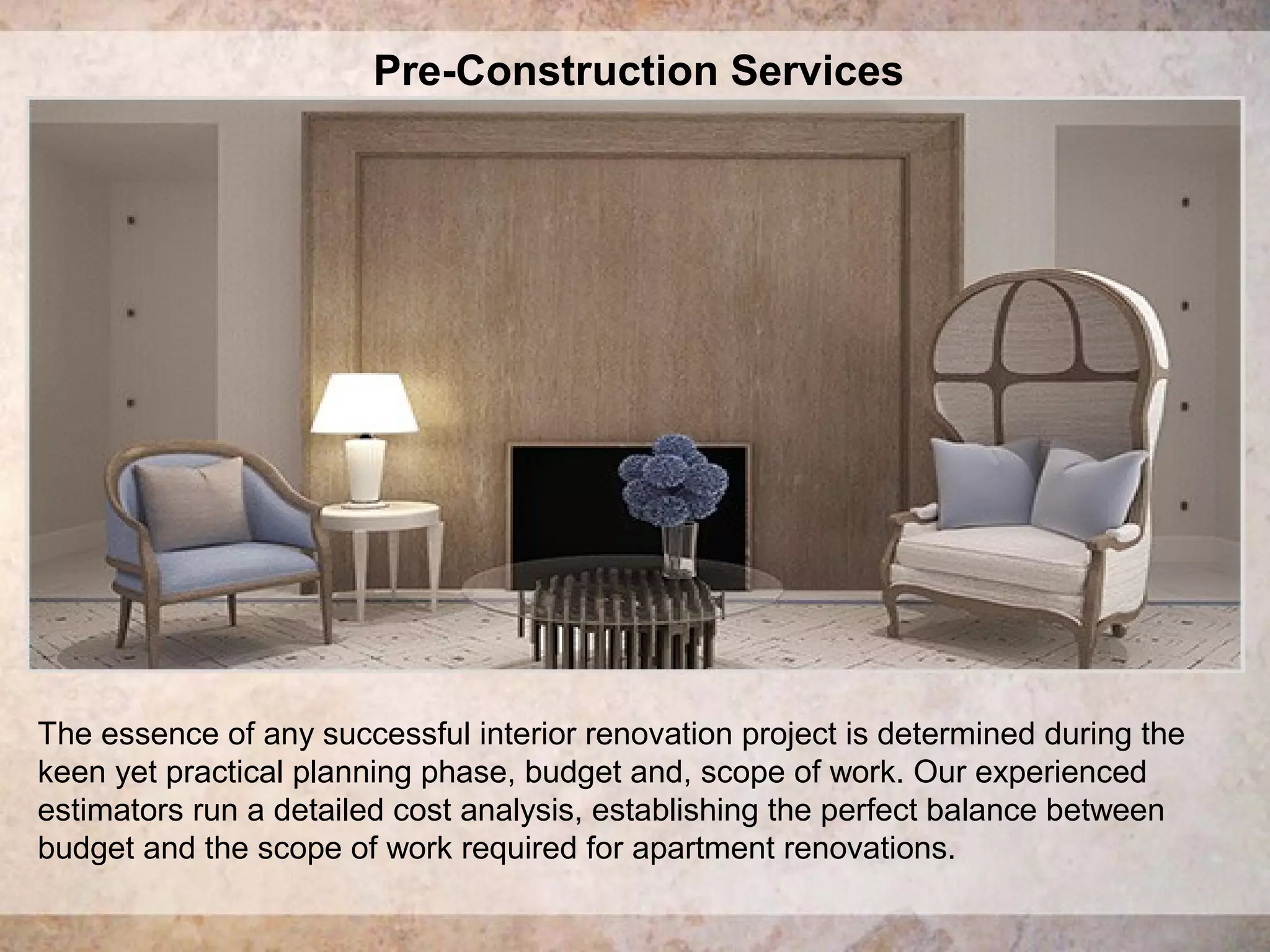 Pre-Construction Services

The essence of any successful interior renovation project is determined during the keen yet practical planning phase, budget and, scope of work. Our experienced estimators run a detailed cost analysis, establishing the perfect balance between budget and the scope of work required for apartment renovations.